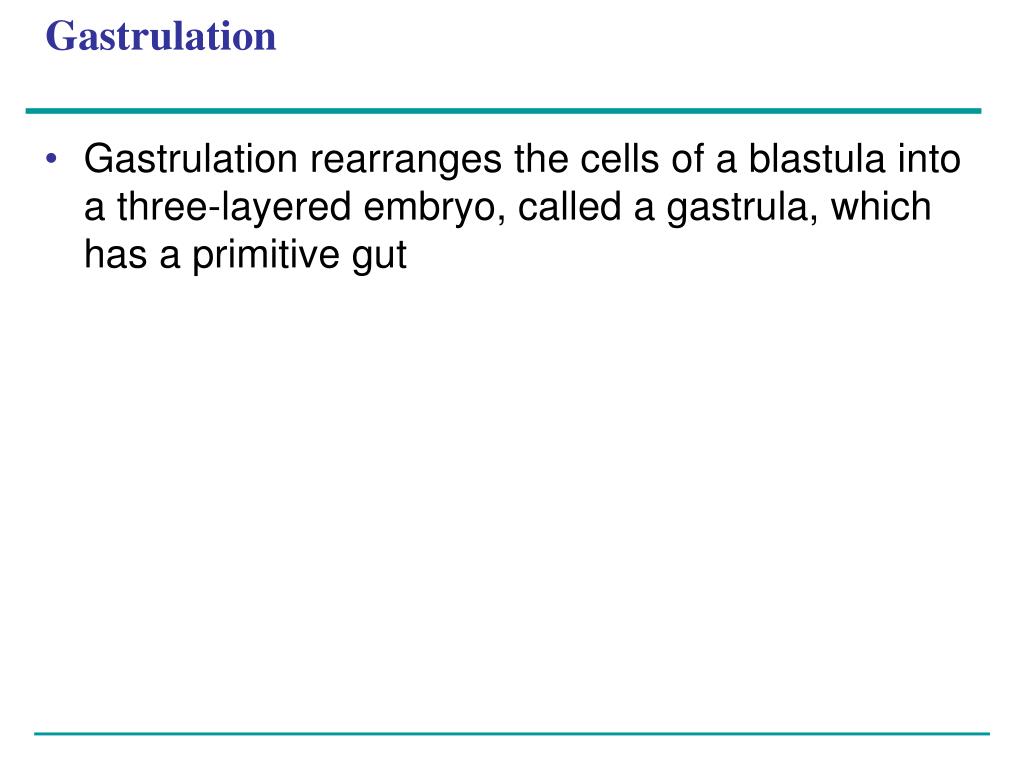 Gastrulation

• Gastrulation rearranges the cells of a blastula into a three-layered embryo, called a gastrula, which has a primitive gut